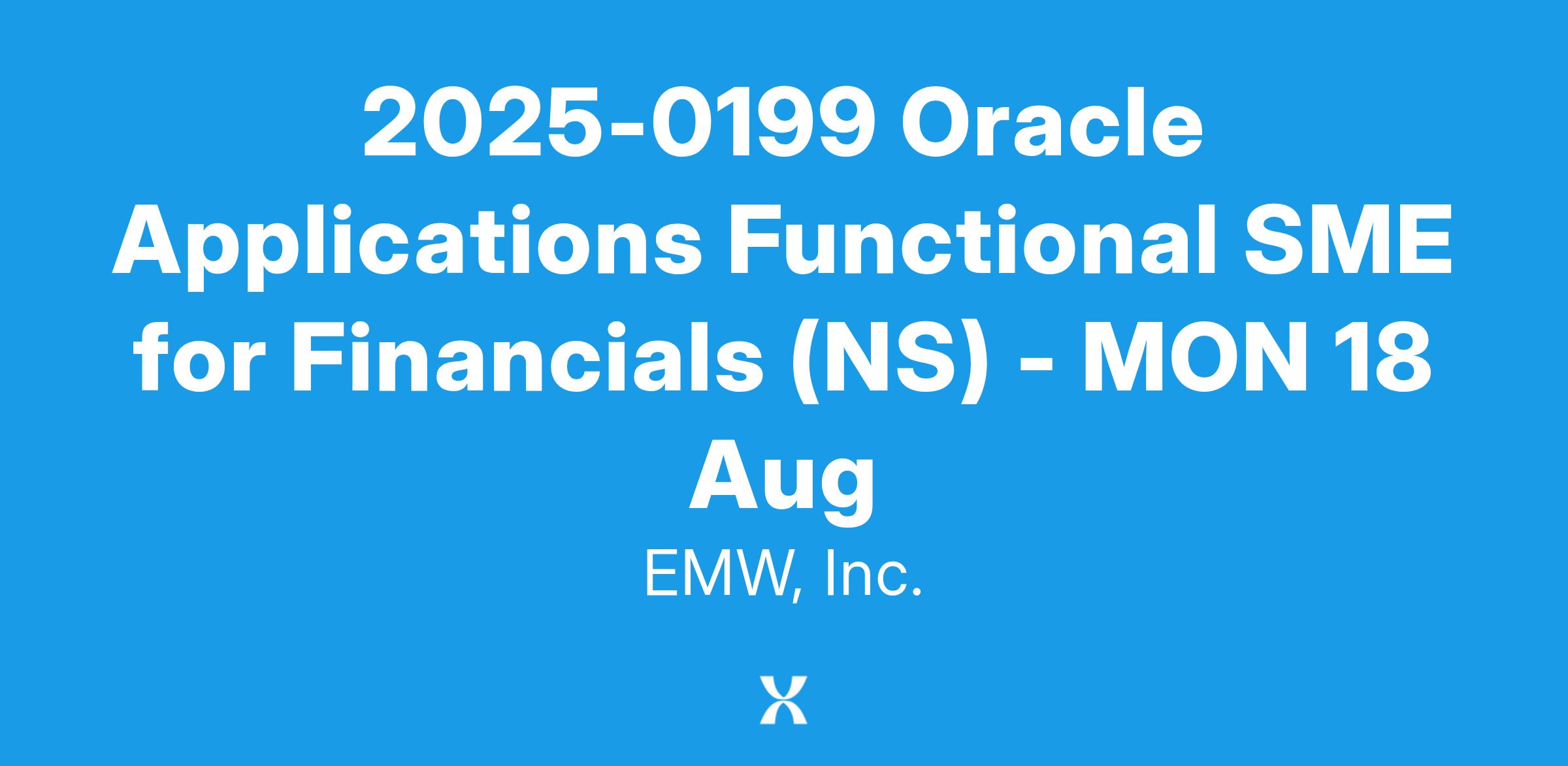 2025-0199 Oracle Applications Functional SME for Financials (NS) - MON 18 Aug

EMW, Inc.